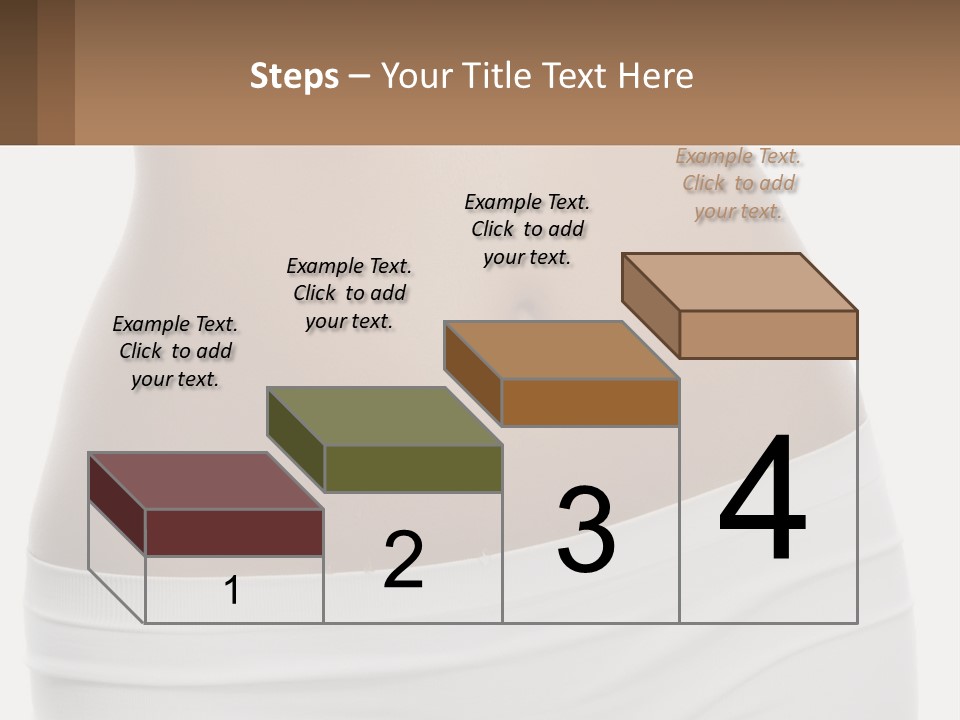 Steps – Your Title Text Here

Example Text. Click to add your text.

Example Text. Click to add your text.

Example Text. Click to add your text.

Example Text. Click to add your text.

1

2

3

4